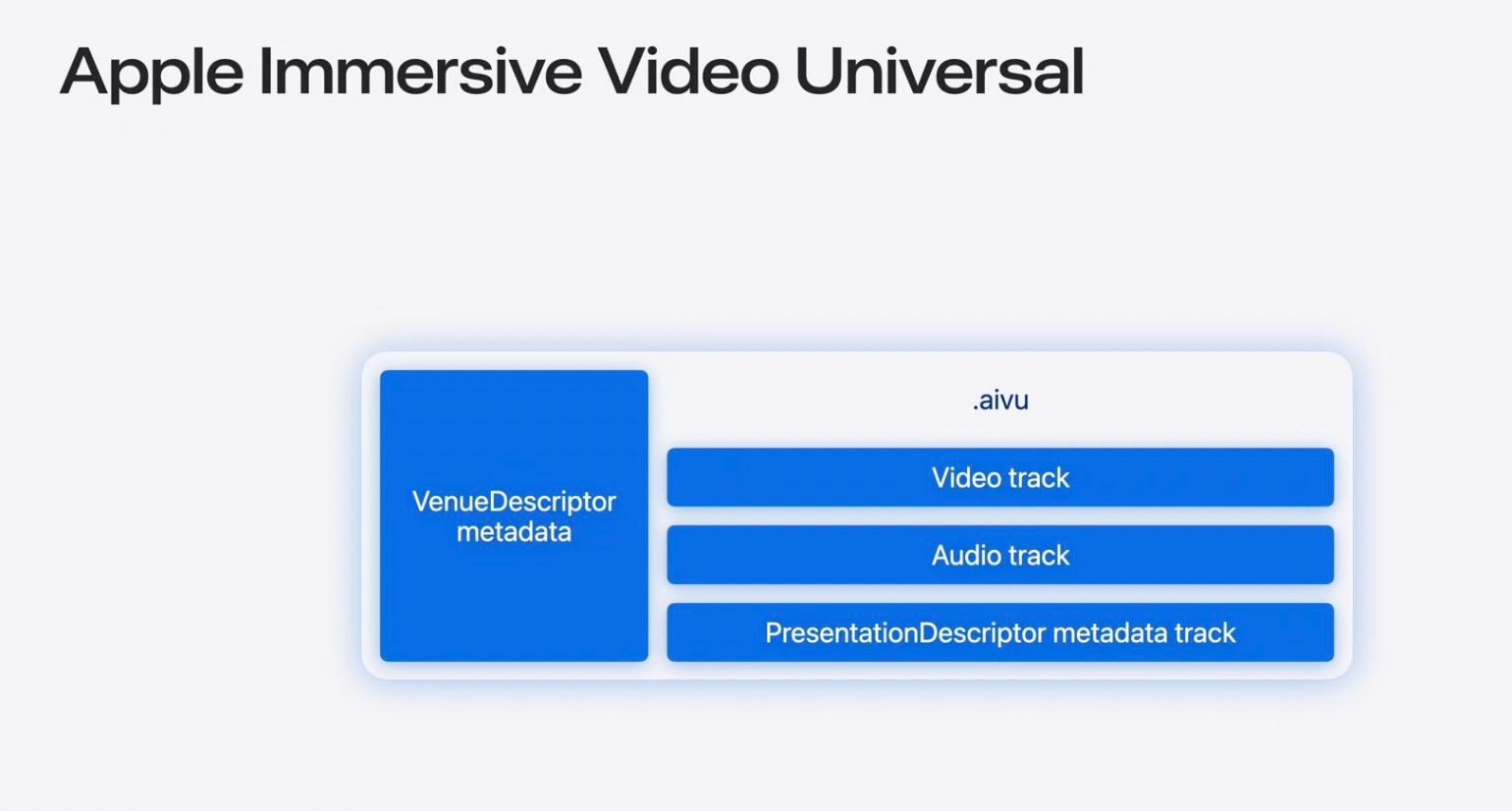 Apple Immersive Video Universal

VenueDescriptor metadata

.aivu

Video track

Audio track

PresentationDescriptor metadata track